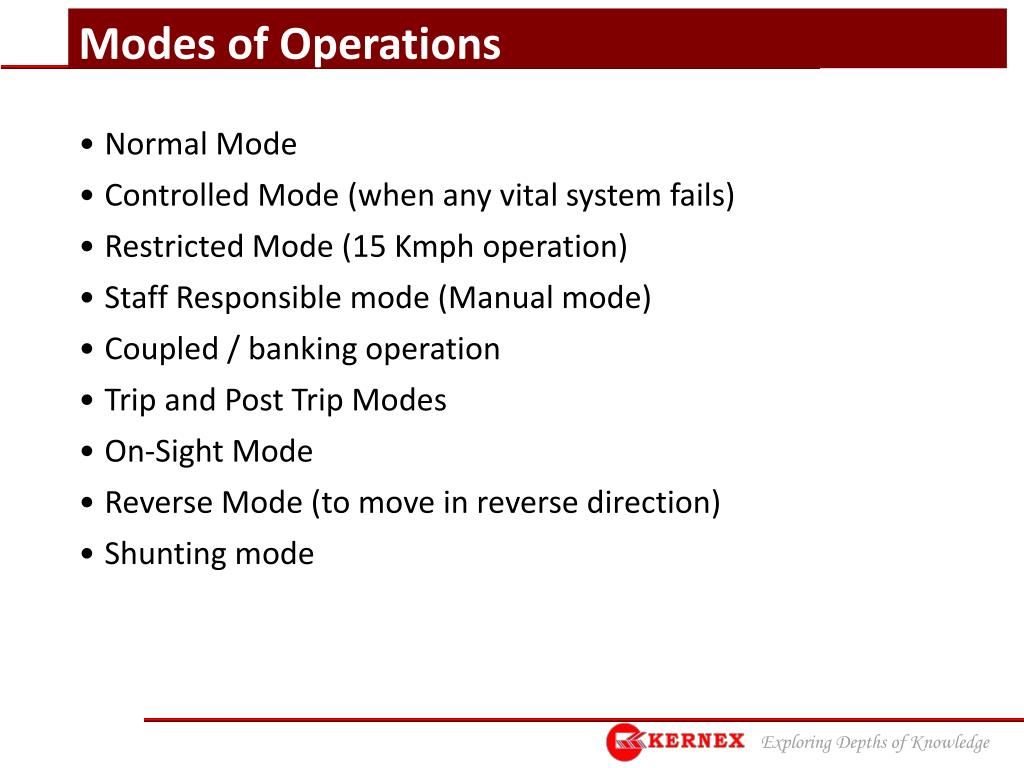 Modes of Operations

• Normal Mode
• Controlled Mode (when any vital system fails)
• Restricted Mode (15 Kmph operation)
• Staff Responsible mode (Manual mode)
• Coupled / banking operation
• Trip and Post Trip Modes
• On-Sight Mode
• Reverse Mode (to move in reverse direction)
• Shunting mode

KERNEX Exploring Depths of Knowledge